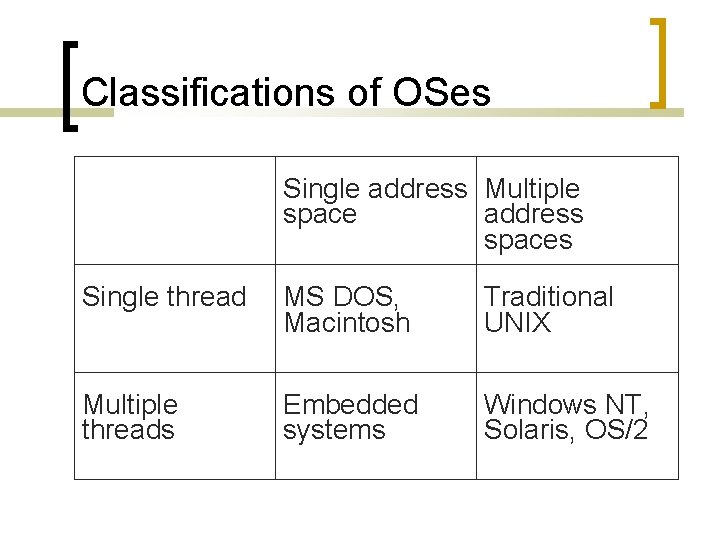 Classifications of OSes

| | Single address space | Multiple address spaces |
|---|---|---|
| Single thread | MS DOS, Macintosh | Traditional UNIX |
| Multiple threads | Embedded systems | Windows NT, Solaris, OS/2 |